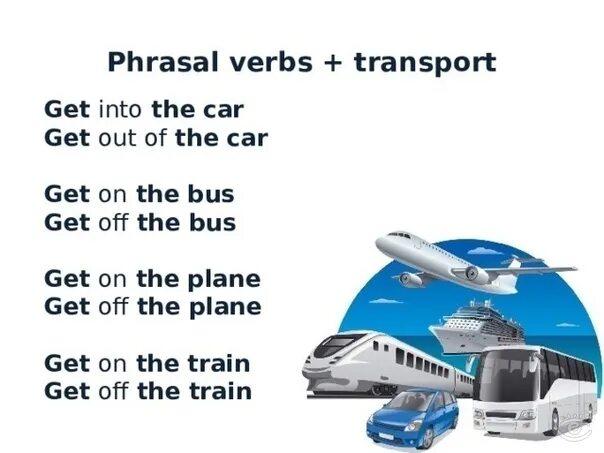 Phrasal verbs + transport

Get into the car
Get out of the car

Get on the bus
Get off the bus

Get on the plane
Get off the plane

Get on the train
Get off the train